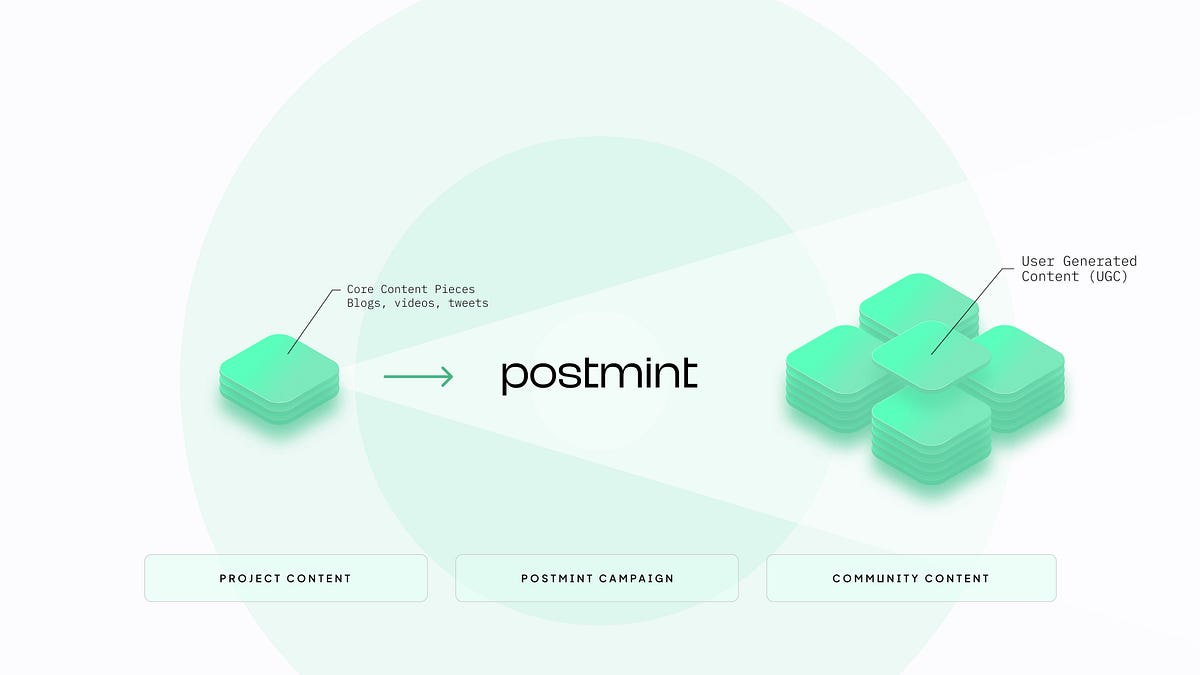 Core Content Pieces
Blogs, videos, tweets

postmint

User Generated
Content (UGC)

PROJECT CONTENT

POSTMINT CAMPAIGN

COMMUNITY CONTENT